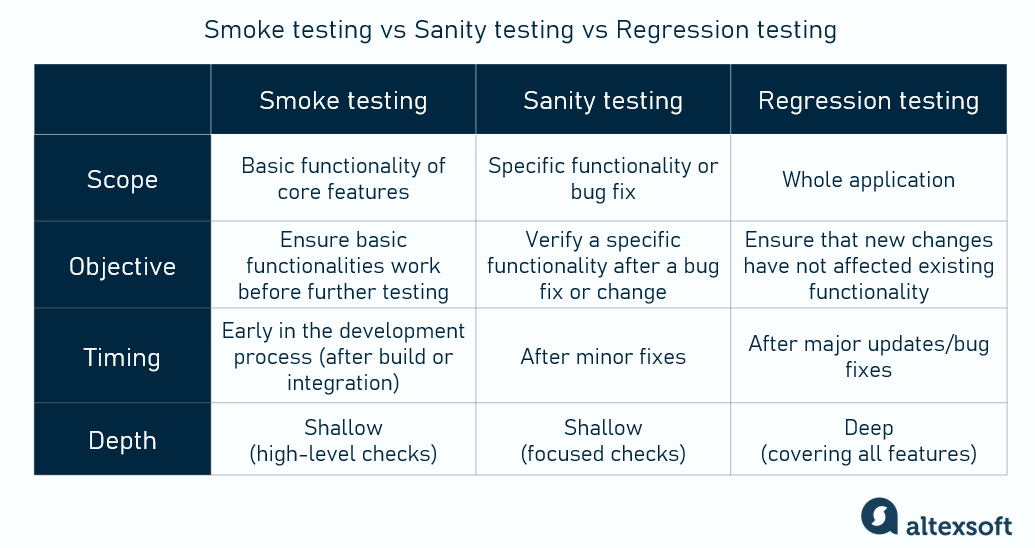 Smoke testing vs Sanity testing vs Regression testing

| | Smoke testing | Sanity testing | Regression testing |
|---|---|---|---|
| Scope | Basic functionality of core features | Specific functionality or bug fix | Whole application |
| Objective | Ensure basic functionalities work before further testing | Verify a specific functionality after a bug fix or change | Ensure that new changes have not affected existing functionality |
| Timing | Early in the development process (after build or integration) | After minor fixes | After major updates/bug fixes |
| Depth | Shallow (high-level checks) | Shallow (focused checks) | Deep (covering all features) |

altexsoft